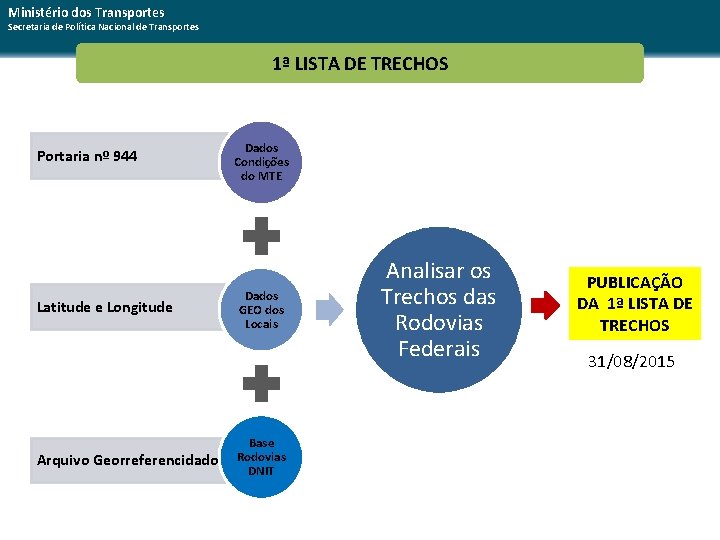 Ministério dos Transportes
Secretaria de Política Nacional de Transportes

1ª LISTA DE TRECHOS

Portaria nº 944

Dados Condições do MTE

Latitude e Longitude

Dados GEO dos Locais

Arquivo Georreferencidado

Base Rodovias DNIT

Analisar os Trechos das Rodovias Federais

PUBLICAÇÃO DA 1ª LISTA DE TRECHOS

31/08/2015